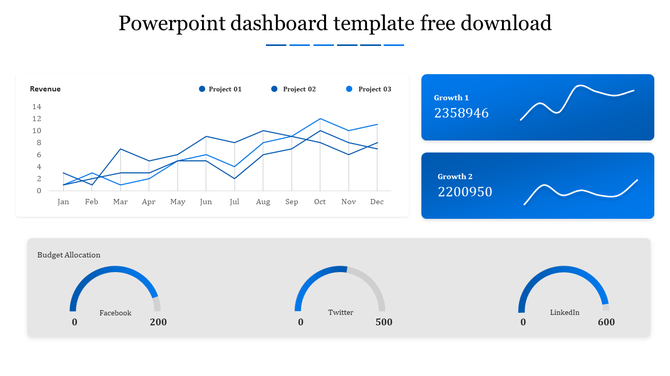 Powerpoint dashboard template free download

Revenue

Project 01 Project 02 Project 03

14
12
10
8
6
4
2
0

Jan Feb Mar Apr May Jun Jul Aug Sep Oct Nov Dec

Growth 1
2358946

Growth 2
2200950

Budget Allocation

Facebook
0 200

Twitter
0 500

LinkedIn
0 600